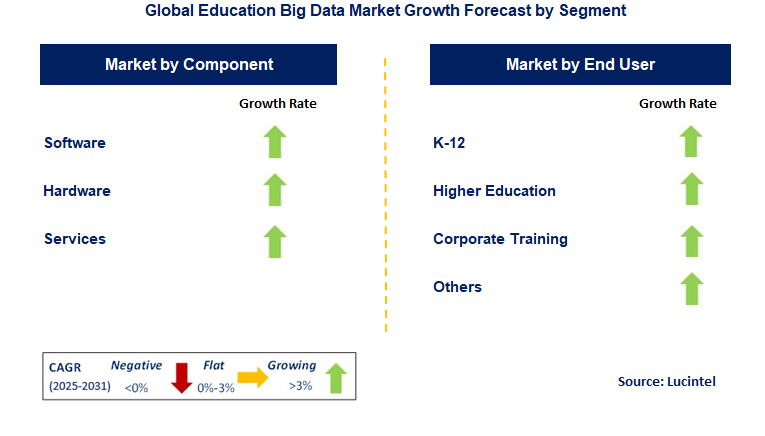 Global Education Big Data Market Growth Forecast by Segment

Market by Component

Growth Rate

Software

Hardware

Services

Market by End User

Growth Rate

K-12

Higher Education

Corporate Training

Others

CAGR (2025-2031)
Negative <0%
Flat 0%-3%
Growing >3%

Source: Lucintel